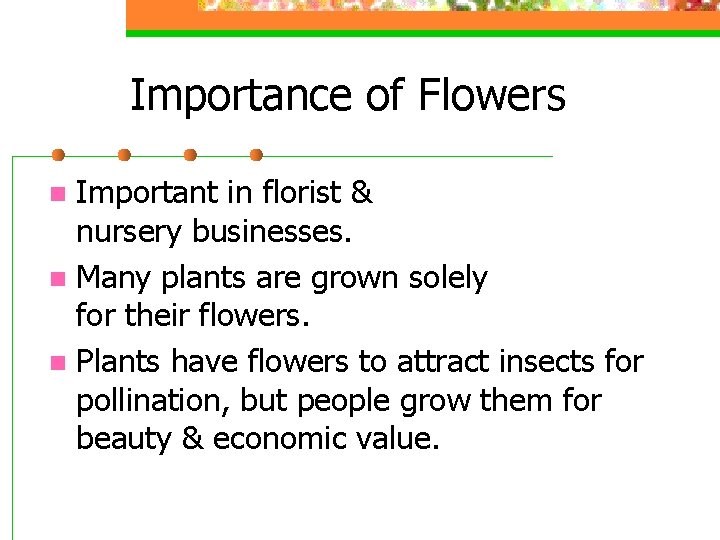 Importance of Flowers

- Important in florist & nursery businesses.
- Many plants are grown solely for their flowers.
- Plants have flowers to attract insects for pollination, but people grow them for beauty & economic value.